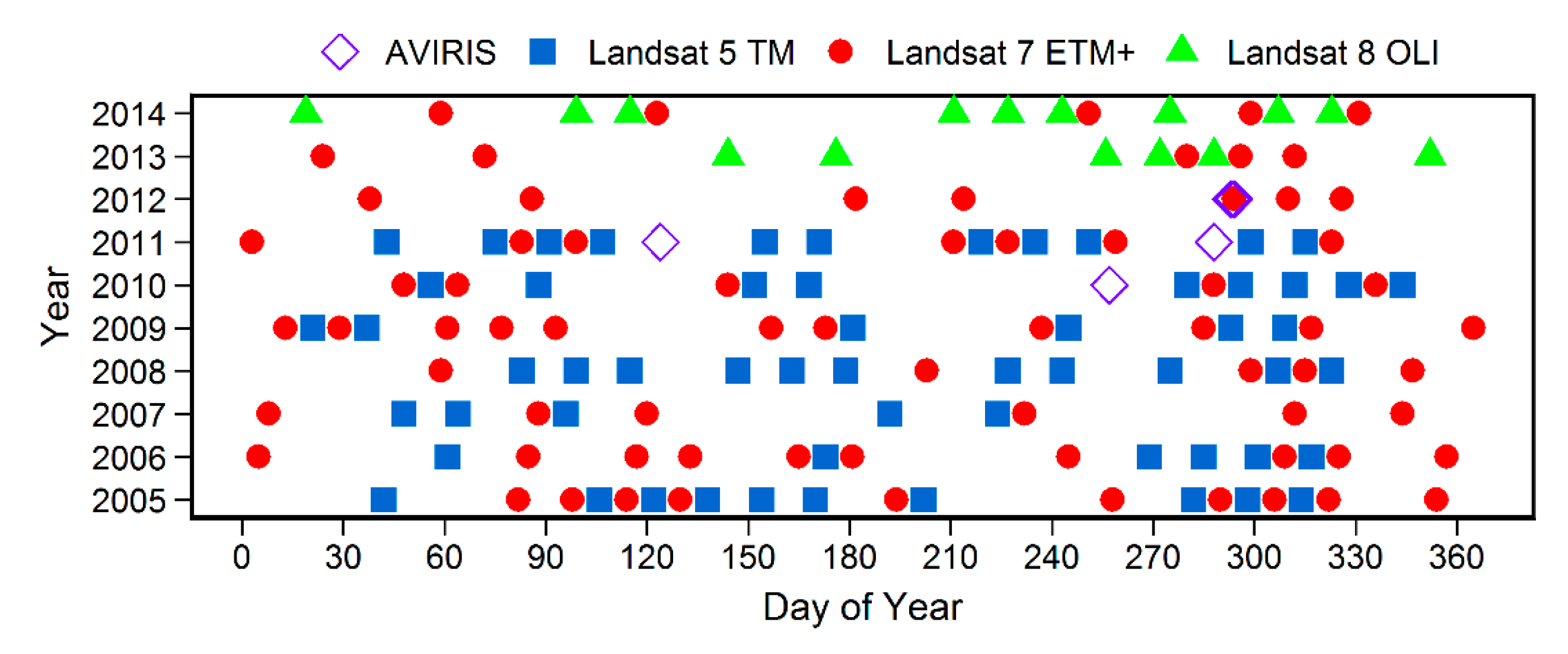 AVIRIS Landsat 5 TM Landsat 7 ETM+ Landsat 8 OLI

Year

2014
2013
2012
2011
2010
2009
2008
2007
2006
2005

0 30 60 90 120 150 180 210 240 270 300 330 360

Day of Year